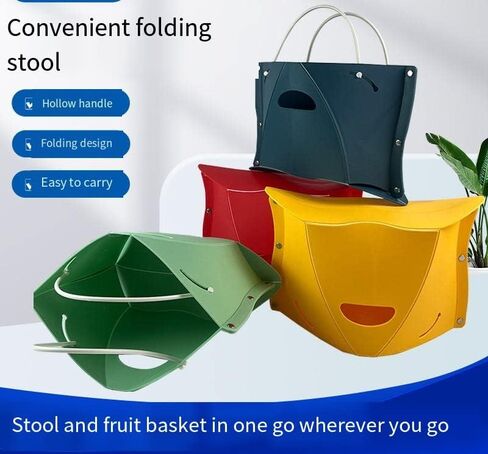 Convenient folding stool

Hollow handle

Folding design

Easy to carry

Stool and fruit basket in one go wherever you go